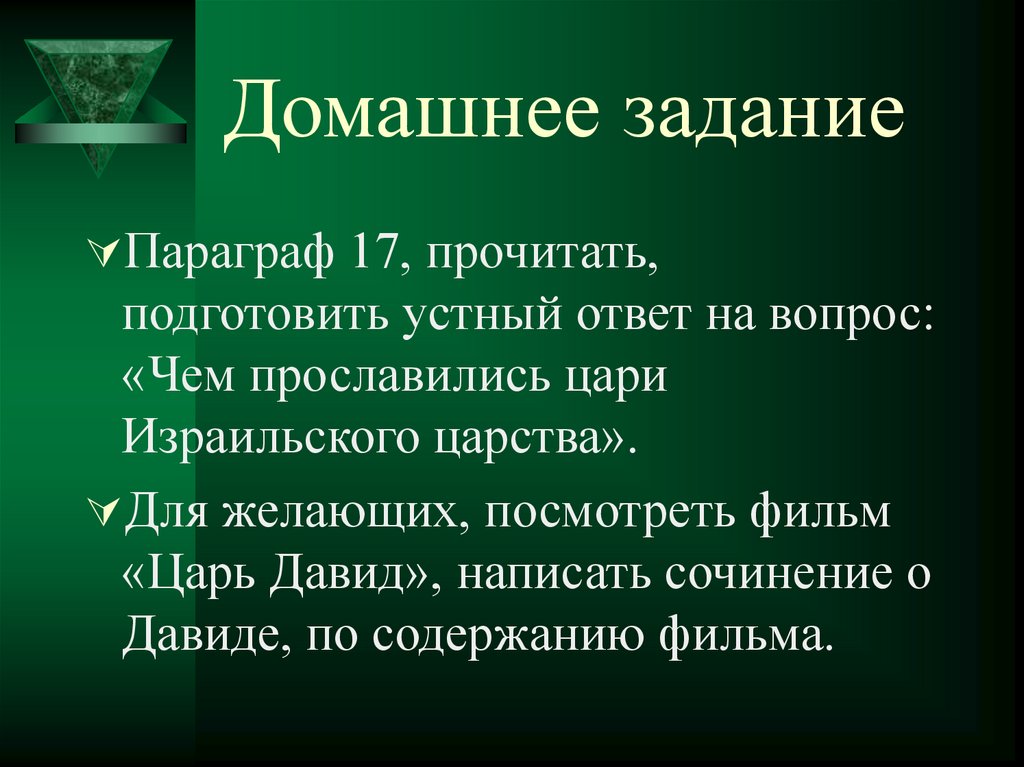 Домашнее задание

Параграф 17, прочитать, подготовить устный ответ на вопрос: «Чем прославились цари Израильского царства».

Для желающих, посмотреть фильм «Царь Давид», написать сочинение о Давиде, по содержанию фильма.